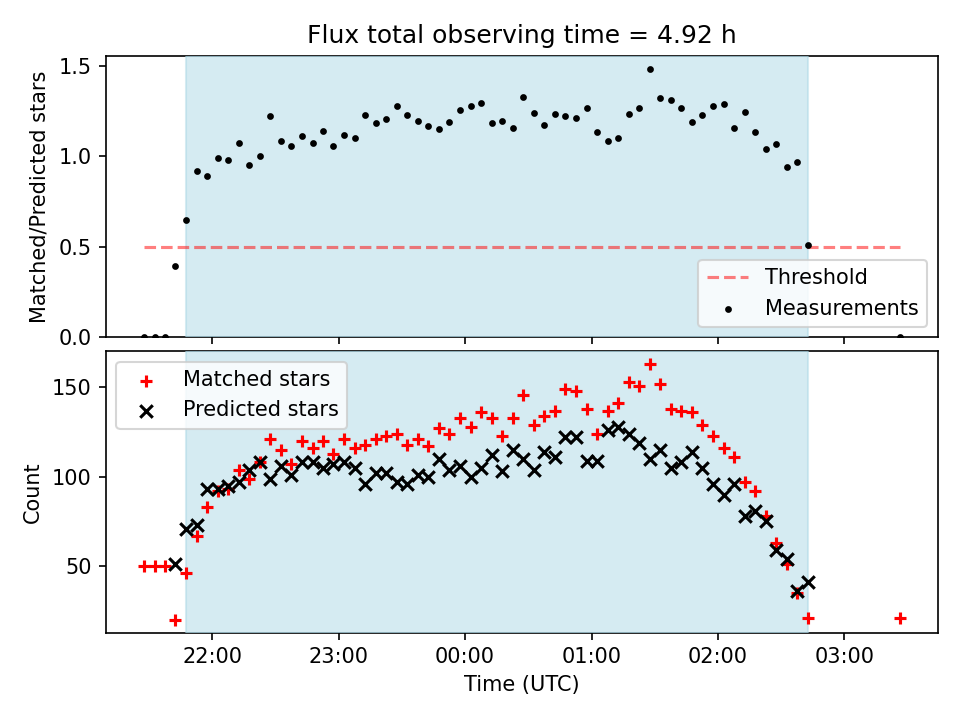 Flux total observing time = 4.92 h

Matched/Predicted stars

1.5
1.0
0.5
0.0

Threshold
Measurements

Matched stars
Predicted stars

Count

150
100
50

22:00
23:00
00:00
01:00
02:00
03:00

Time (UTC)